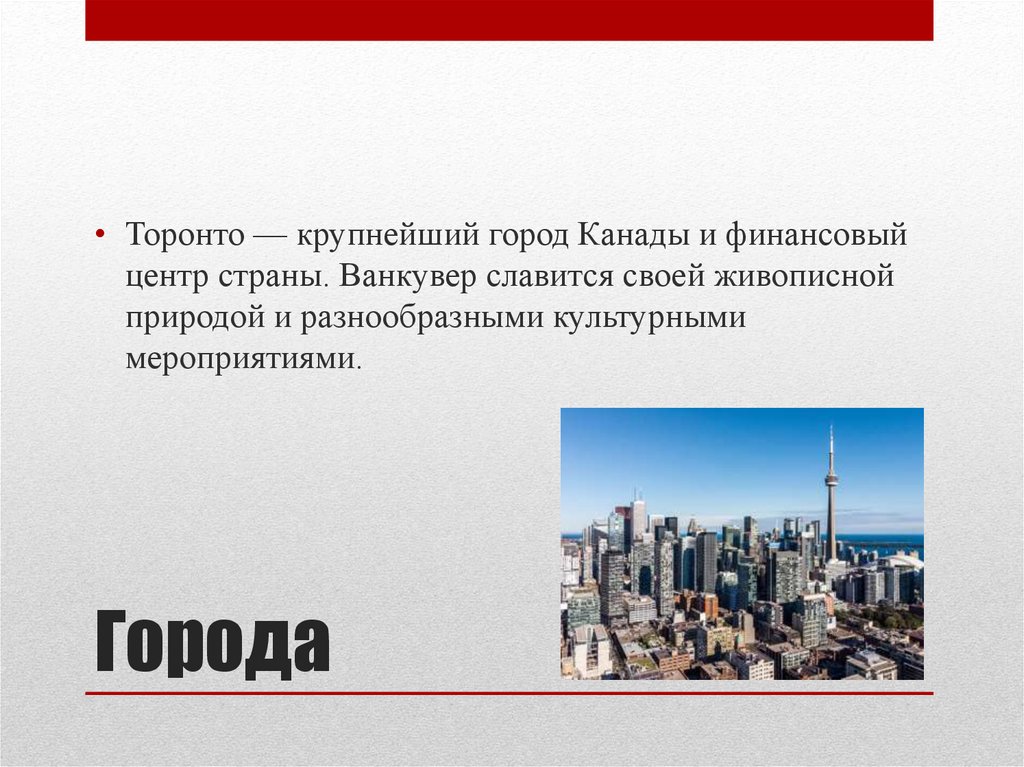 • Торонто — крупнейший город Канады и финансовый центр страны. Ванкувер славится своей живописной природой и разнообразными культурными мероприятиями.

Города